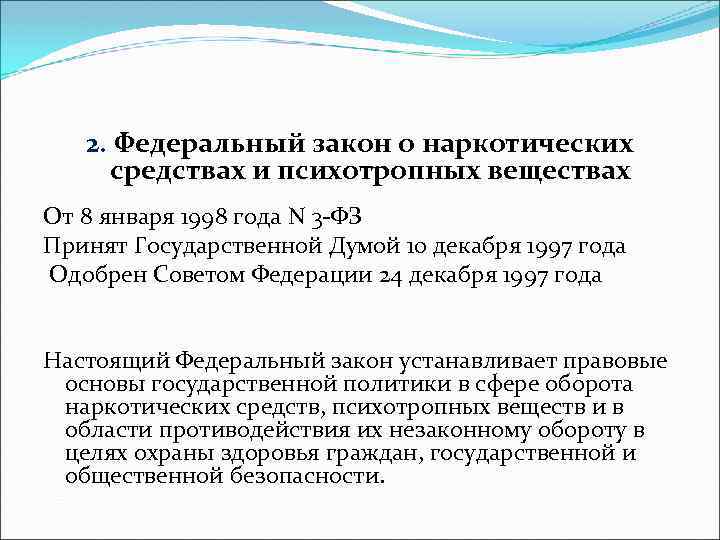 2. Федеральный закон о наркотических средствах и психотропных веществах

От 8 января 1998 года N 3-ФЗ
Принят Государственной Думой 10 декабря 1997 года
Одобрен Советом Федерации 24 декабря 1997 года

Настоящий Федеральный закон устанавливает правовые основы государственной политики в сфере оборота наркотических средств, психотропных веществ и в области противодействия их незаконному обороту в целях охраны здоровья граждан, государственной и общественной безопасности.